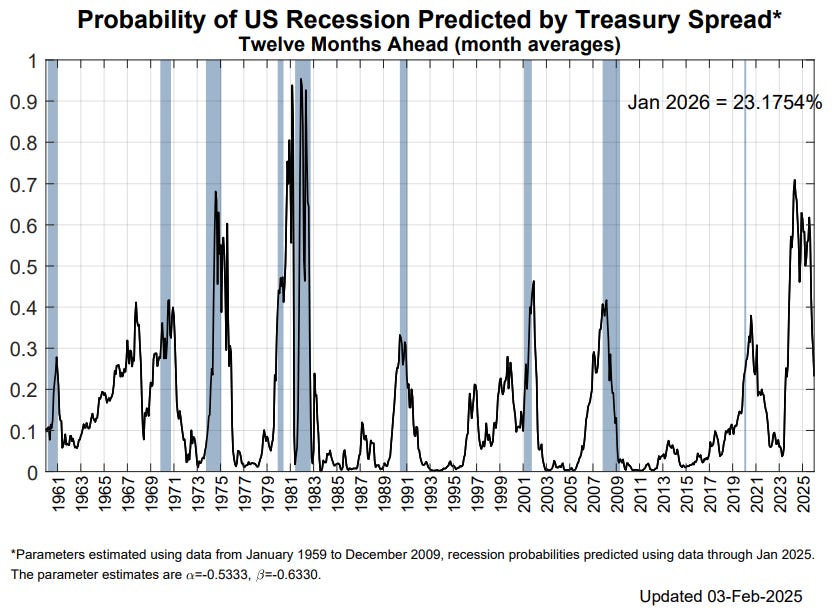 Probability of US Recession Predicted by Treasury Spread*
Twelve Months Ahead (month averages)

1
0.9
0.8
0.7
0.6
0.5
0.4
0.3
0.2
0.1
0

Jan 2026 = 23.1754%

1961 1963 1965 1967 1969 1971 1973 1975 1977 1979 1981 1983 1985 1987 1989 1991 1993 1995 1997 1999 2001 2003 2005 2007 2009 2011 2013 2015 2017 2019 2021 2023 2025

*Parameters estimated using data from January 1959 to December 2009, recession probabilities predicted using data through Jan 2025.
The parameter estimates are $\alpha$=-0.5333, $\beta$=-0.6330.

Updated 03-Feb-2025